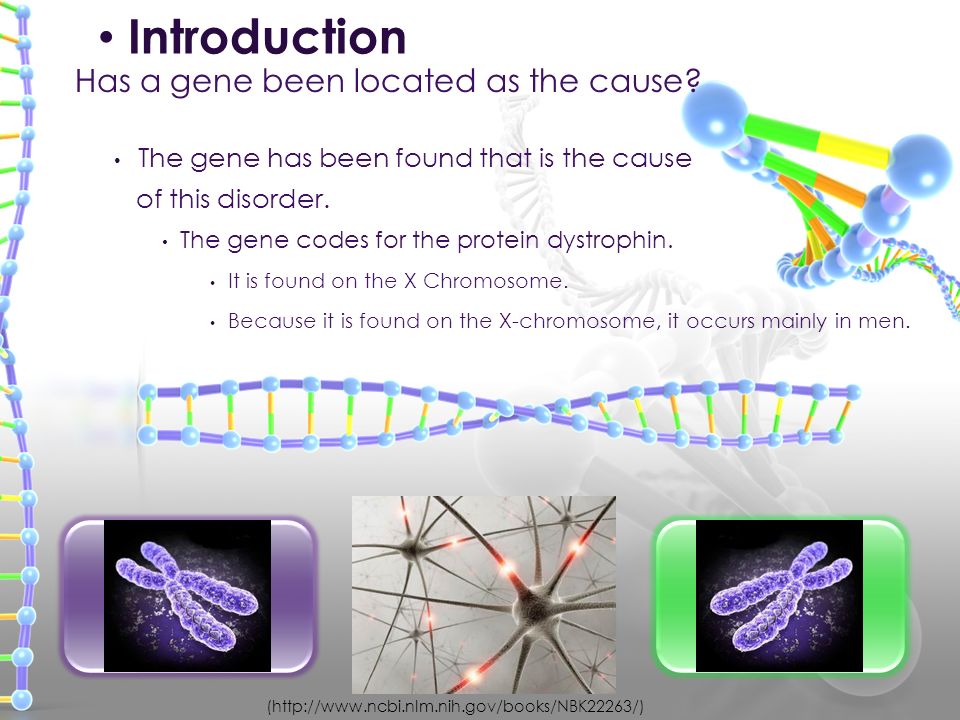 • Introduction
Has a gene been located as the cause?

• The gene has been found that is the cause of this disorder.

• The gene codes for the protein dystrophin.

• It is found on the X Chromosome.

• Because it is found on the X-chromosome, it occurs mainly in men.

(http://www.ncbi.nlm.nih.gov/books/NBK22263/)